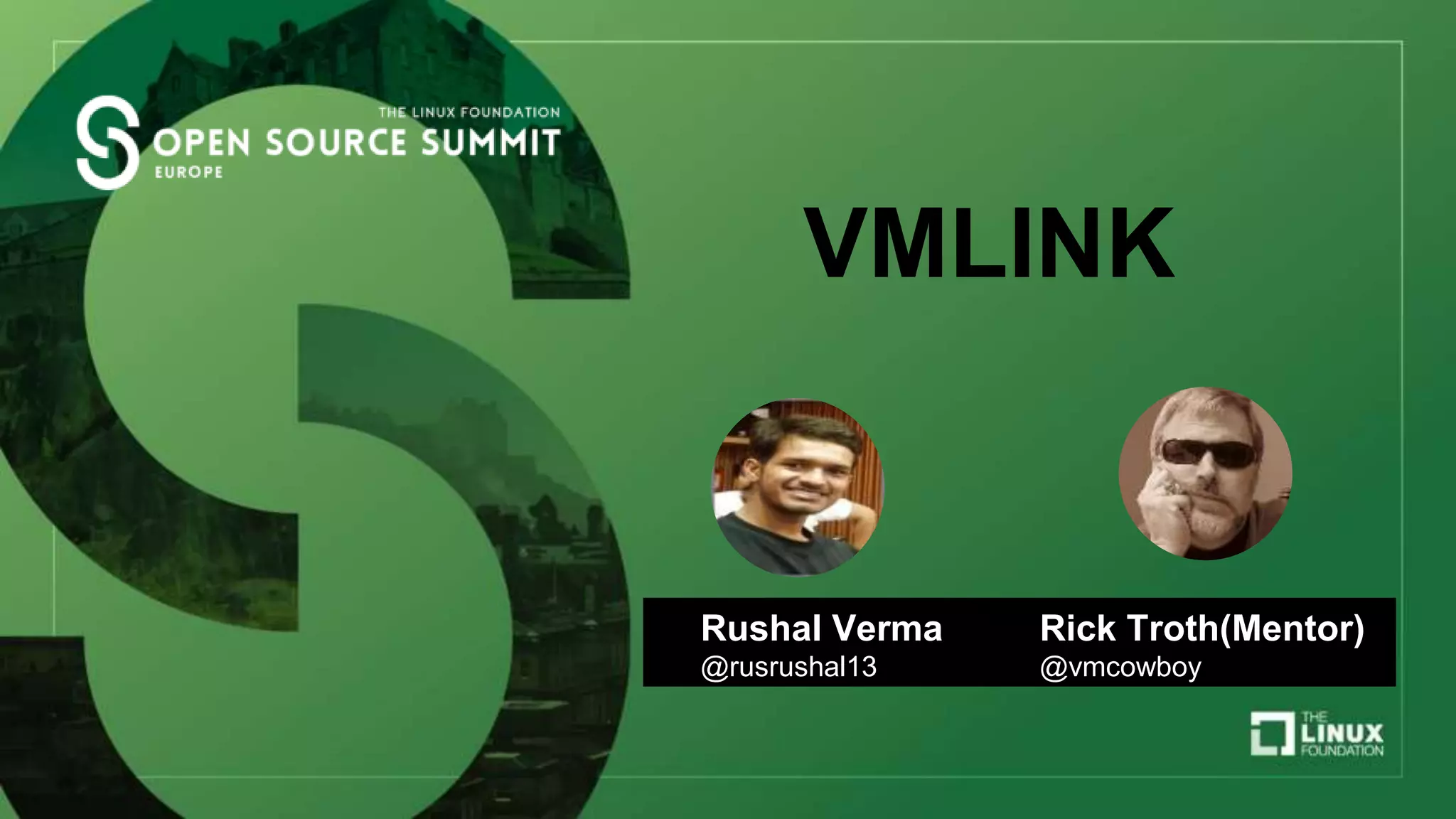 THE LINUX FOUNDATION
OPEN SOURCE SUMMIT
EUROPE

VMLINK

Rushal Verma
@rusrushal13

Rick Troth(Mentor)
@vmcowboy

THE LINUX FOUNDATION